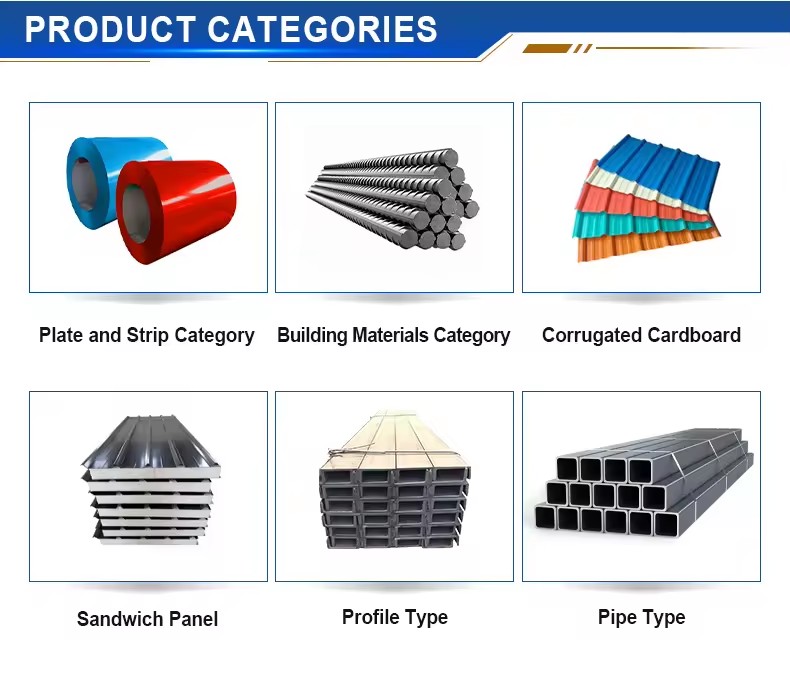 PRODUCT CATEGORIES

Plate and Strip Category

Building Materials Category

Corrugated Cardboard

Sandwich Panel

Profile Type

Pipe Type